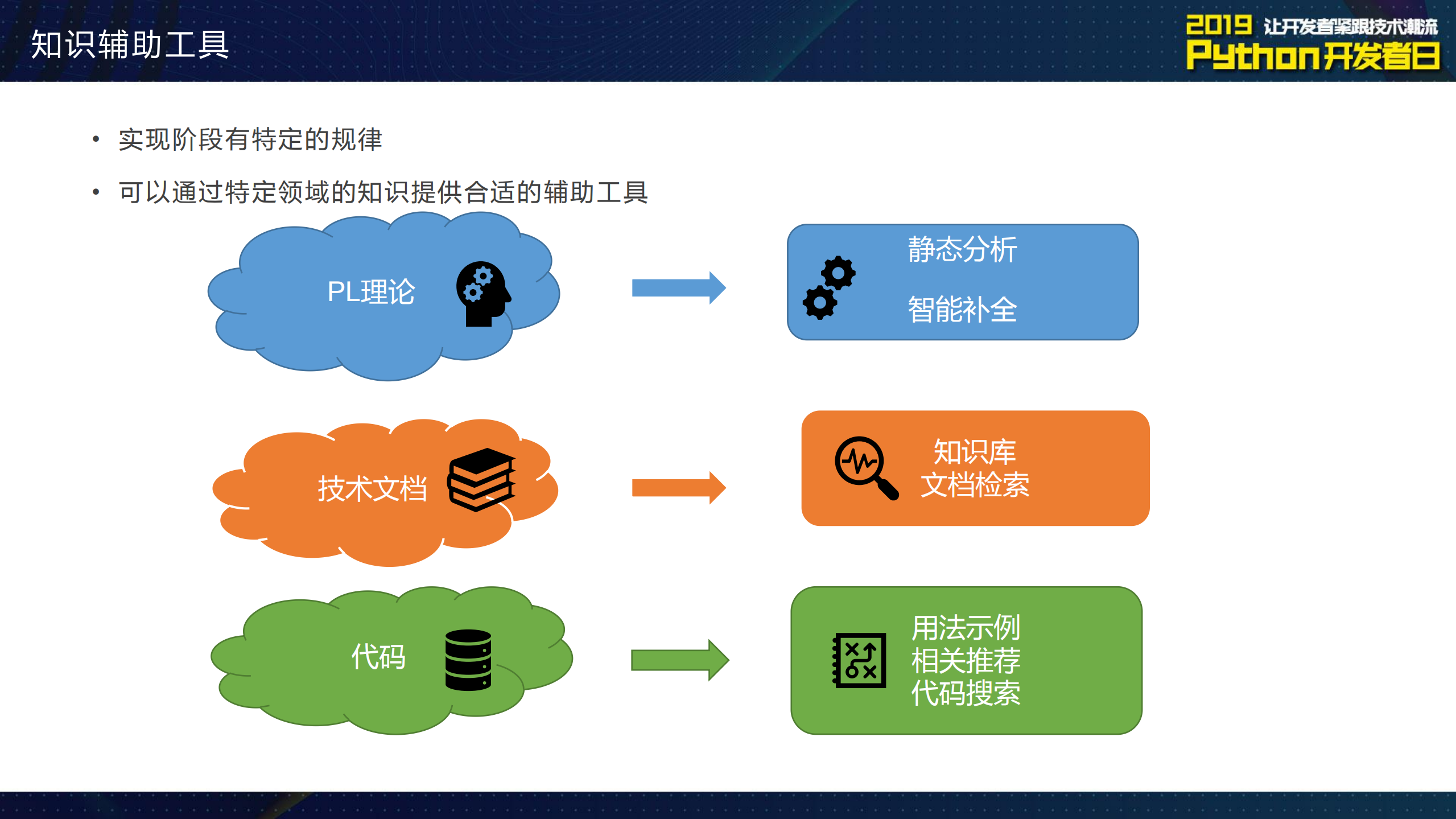 知识辅助工具

2019 让开发者紧跟技术潮流
Python开发者日

• 实现阶段有特定的规律
• 可以通过特定领域的知识提供合适的辅助工具

PL理论

静态分析
智能补全

技术文档

知识库
文档检索

代码

用法示例
相关推荐
代码搜索